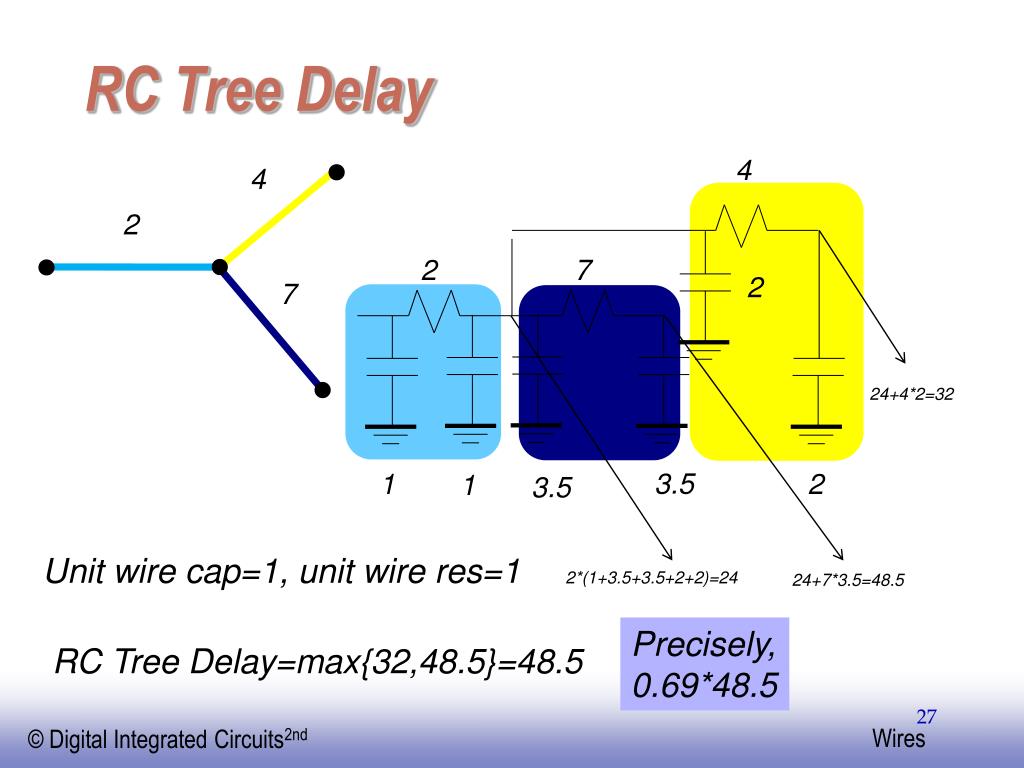 RC Tree Delay

4

2

7

4

2

7

2

24+4*2=32

1

1

3.5

3.5

2

Unit wire cap=1, unit wire res=1

2*(1+3.5+3.5+2+2)=24

24+7*3.5=48.5

RC Tree Delay=max{32,48.5}=48.5

Precisely, 0.69*48.5

27

© Digital Integrated Circuits$^{2nd}$

Wires